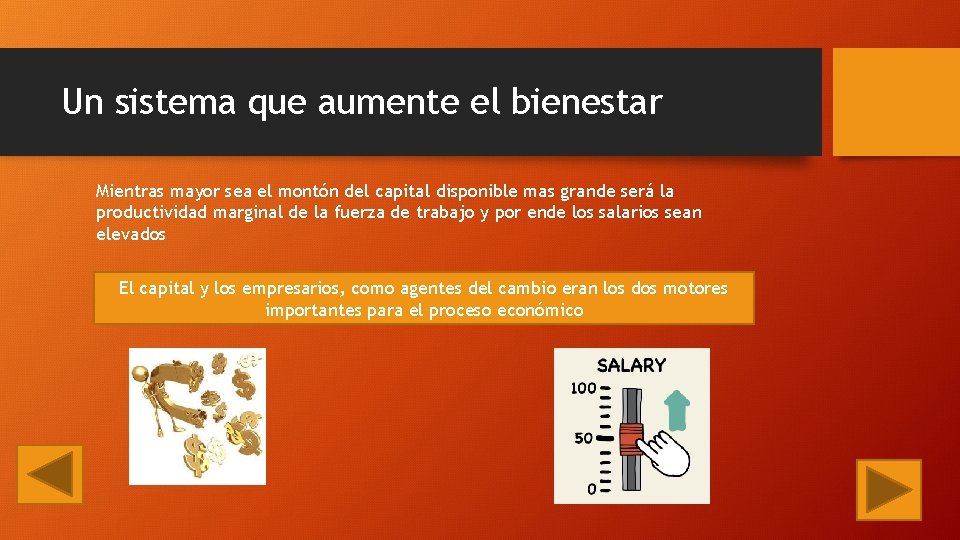 Un sistema que aumente el bienestar

Mientras mayor sea el montón del capital disponible mas grande será la productividad marginal de la fuerza de trabajo y por ende los salarios sean elevados

El capital y los empresarios, como agentes del cambio eran los dos motores importantes para el proceso económico

SALARY
100
50
0